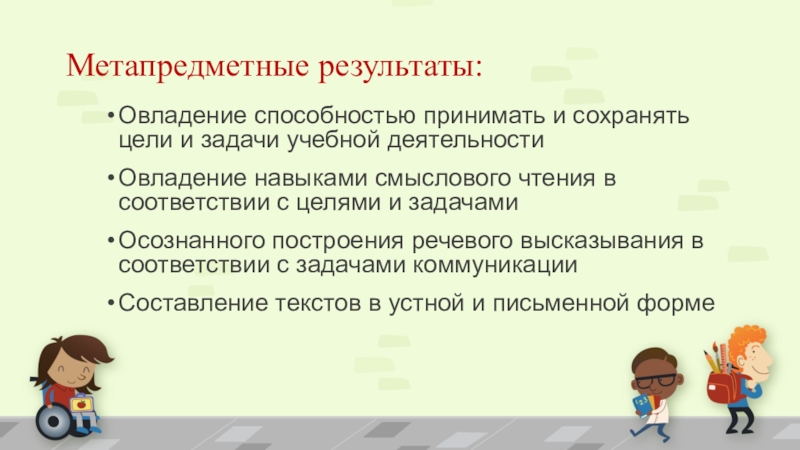 Метапредметные результаты:

• Овладение способностью принимать и сохранять цели и задачи учебной деятельности

• Овладение навыками смыслового чтения в соответствии с целями и задачами

• Осознанного построения речевого высказывания в соответствии с задачами коммуникации

• Составление текстов в устной и письменной форме